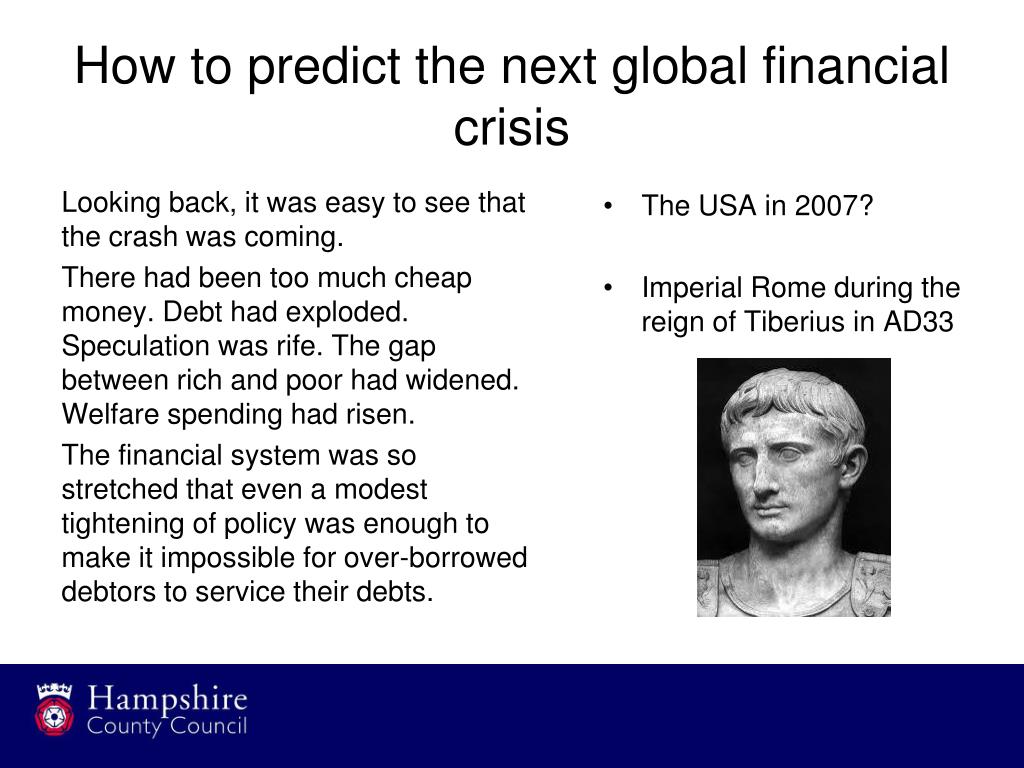 How to predict the next global financial crisis

Looking back, it was easy to see that the crash was coming.

There had been too much cheap money. Debt had exploded. Speculation was rife. The gap between rich and poor had widened. Welfare spending had risen.

The financial system was so stretched that even a modest tightening of policy was enough to make it impossible for over-borrowed debtors to service their debts.

• The USA in 2007?

• Imperial Rome during the reign of Tiberius in AD33

Hampshire
County Council